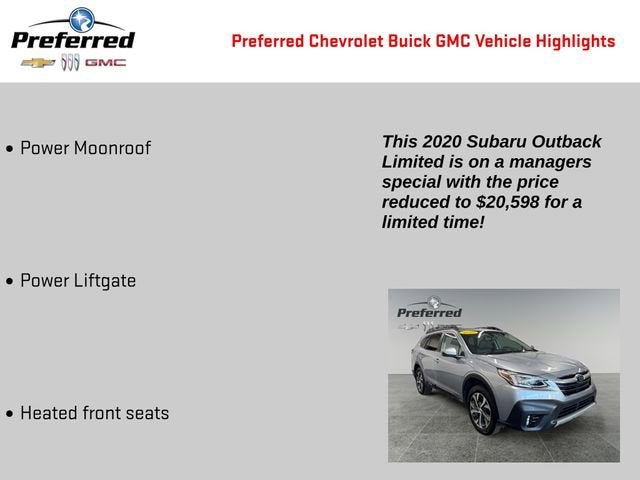 Preferred
GMC

Preferred Chevrolet Buick GMC Vehicle Highlights

• Power Moonroof

• Power Liftgate

• Heated front seats

This 2020 Subaru Outback Limited is on a managers special with the price reduced to $20,598 for a limited time!

Preferred